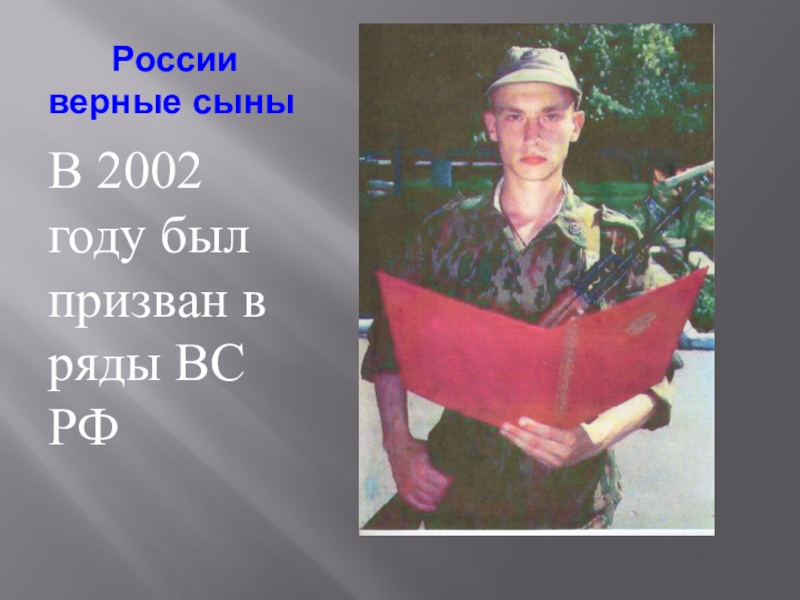 России верные сыны

В 2002 году был призван в ряды ВС РФ